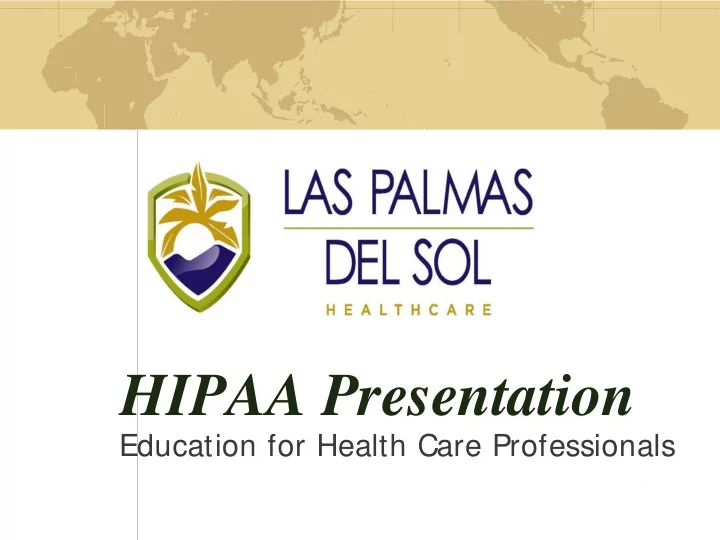 LAS PALMAS
DEL SOL
HEALTHCARE

HIPAA Presentation
Education for Health Care Professionals